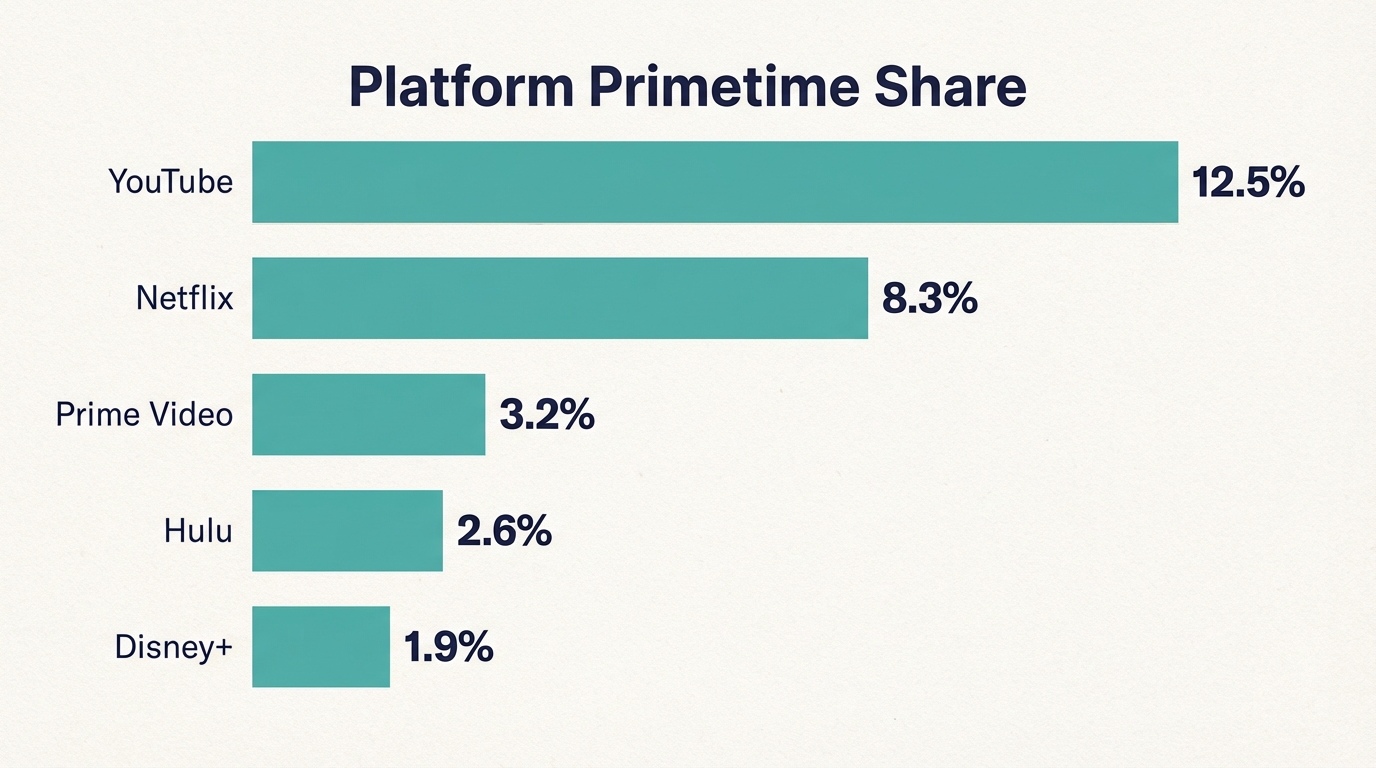 Platform Primetime Share

YouTube 12.5%

Netflix 8.3%

Prime Video 3.2%

Hulu 2.6%

Disney+ 1.9%